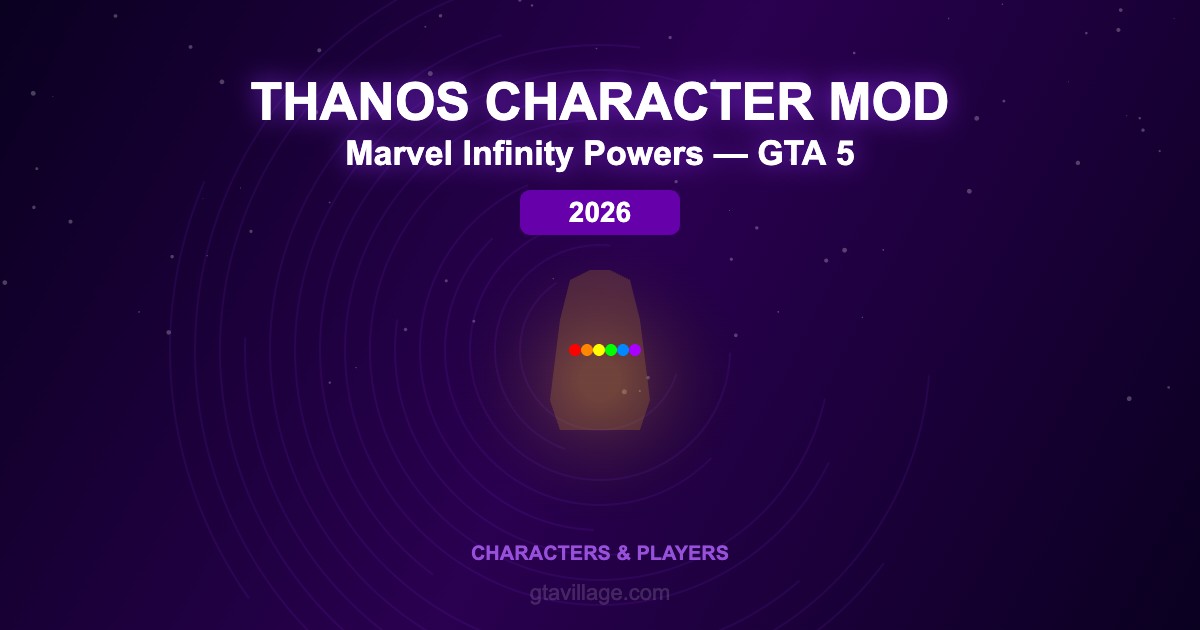 THANOS CHARACTER MOD
Marvel Infinity Powers — GTA 5

2026

CHARACTERS & PLAYERS

gtavillage.com